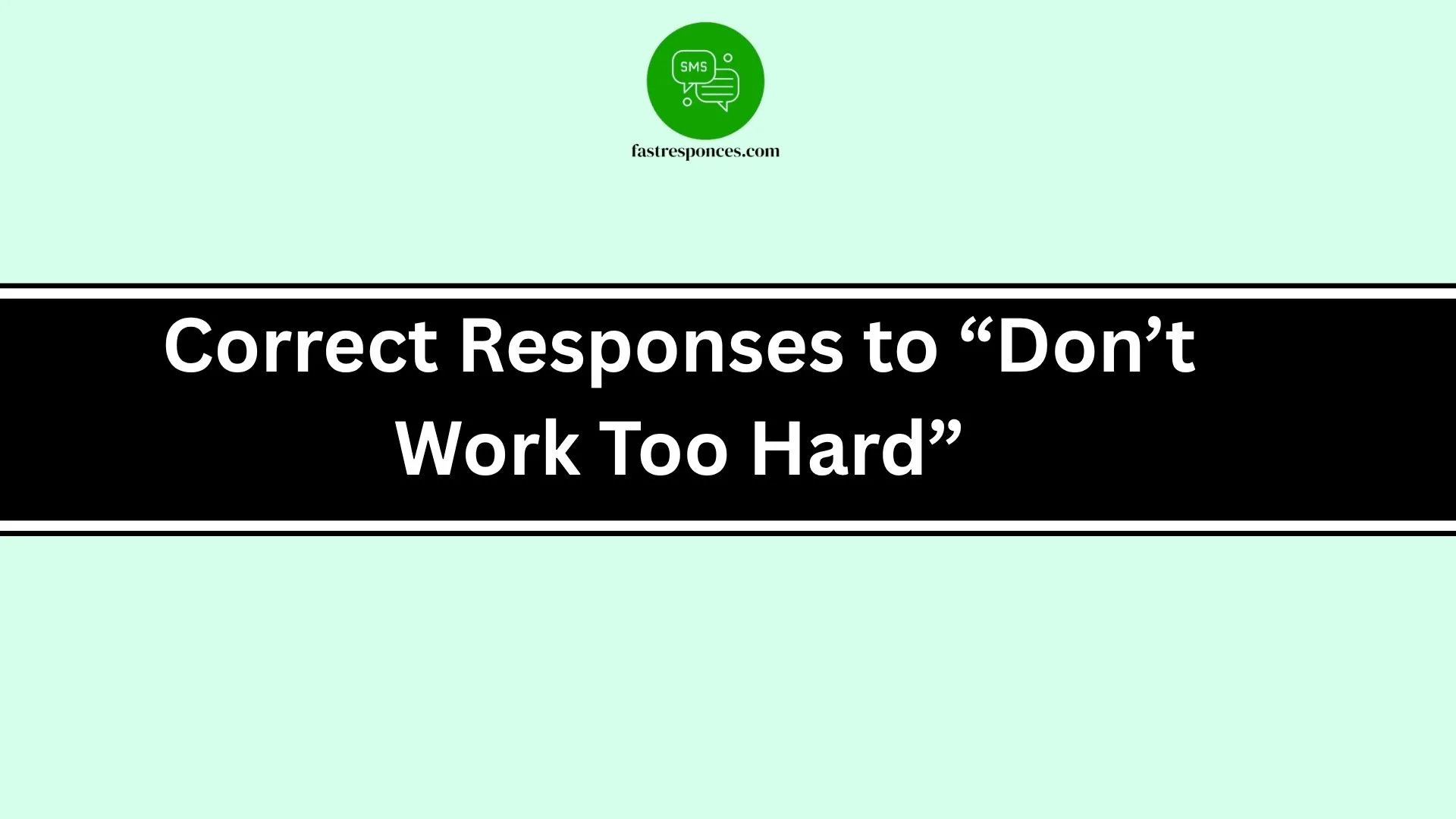 SMS

fastresponces.com

Correct Responses to “Don’t Work Too Hard”